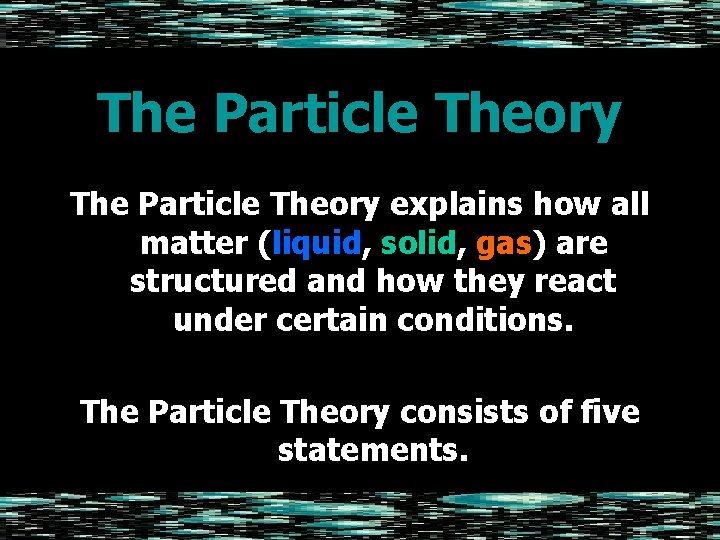 The Particle Theory

The Particle Theory explains how all matter (liquid, solid, gas) are structured and how they react under certain conditions.

The Particle Theory consists of five statements.